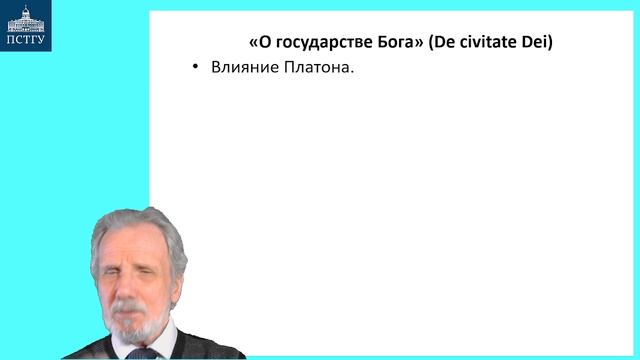 ПСТГУ

«О государстве Бога» (De civitate Dei)

• Влияние Платона.